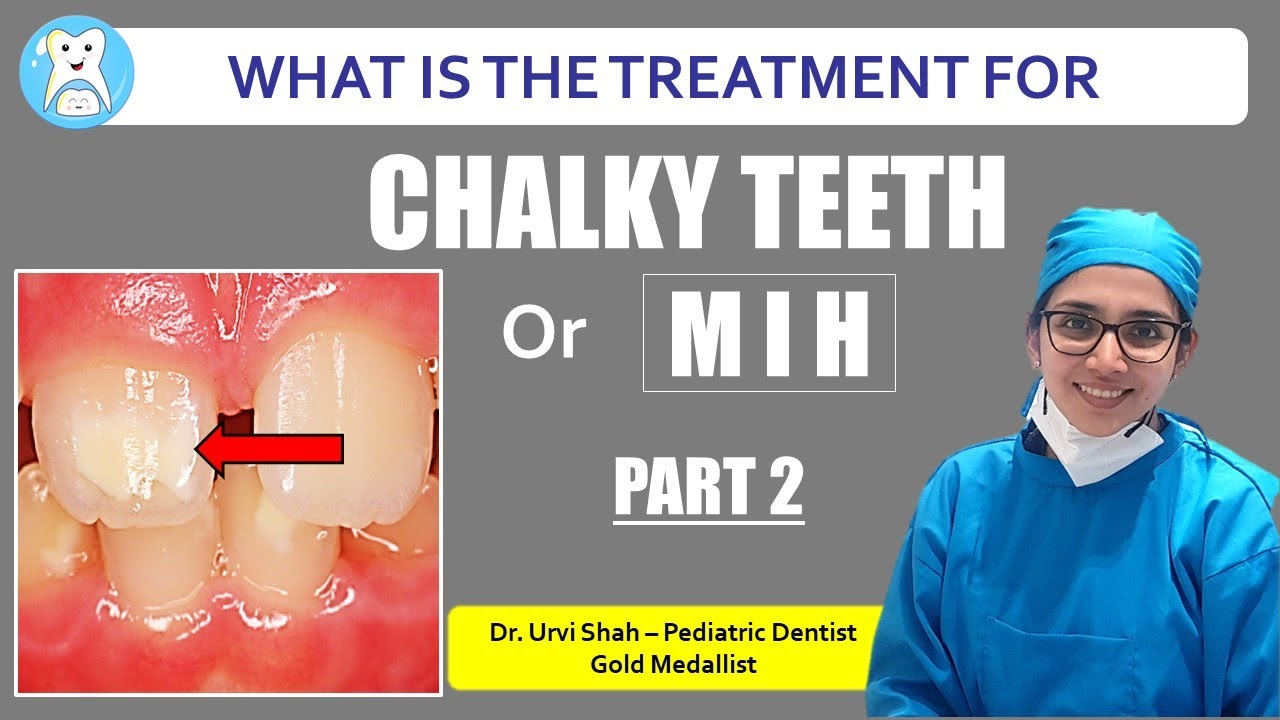 WHAT IS THE TREATMENT FOR

CHALKY TEETH

Or M I H

PART 2

Dr. Urvi Shah – Pediatric Dentist
Gold Medallist